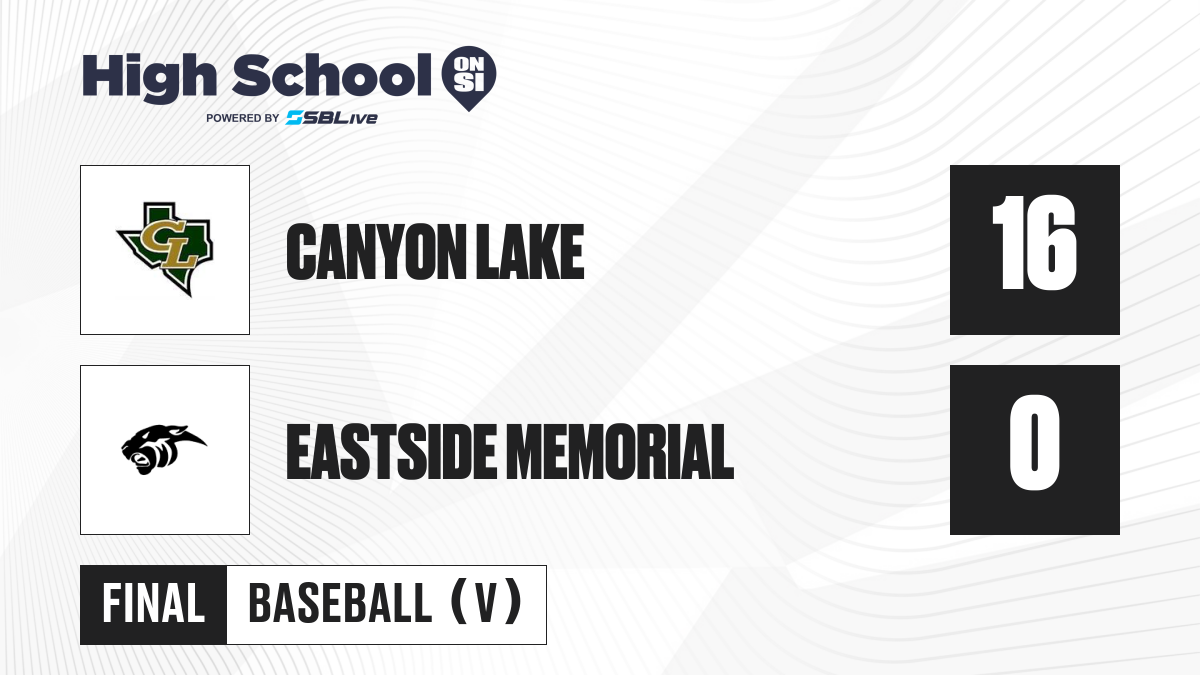 High School ON SI
POWERED BY SBLive

CL

CANYON LAKE

16

EASTSIDE MEMORIAL

0

FINAL

BASEBALL (V)